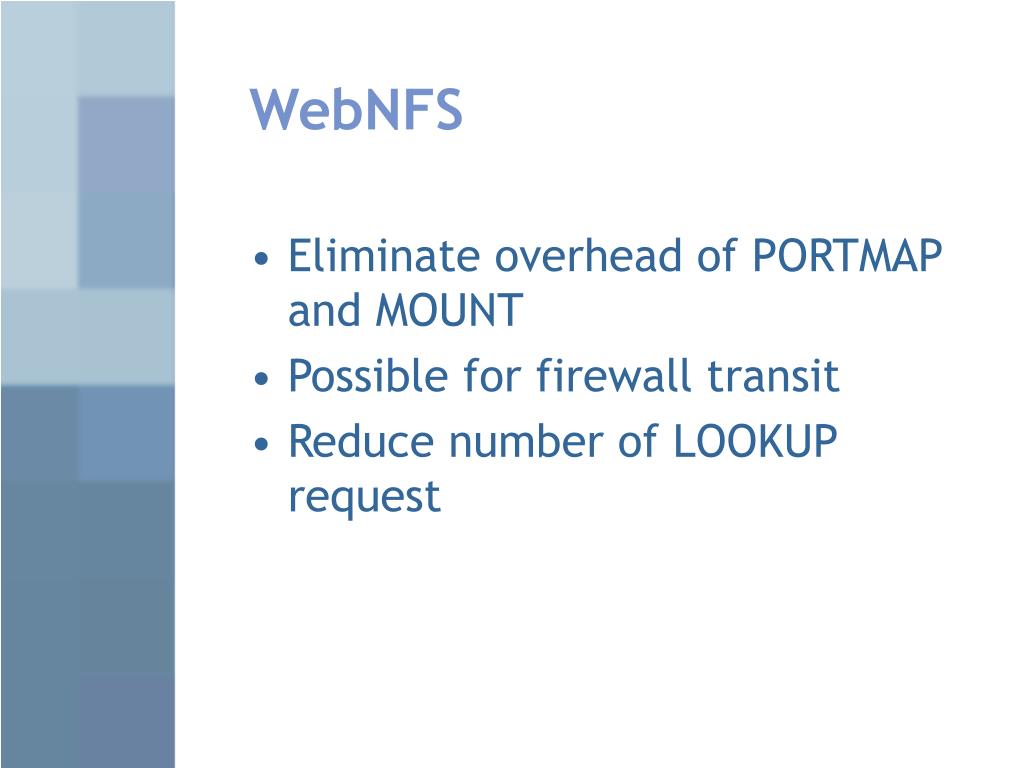 WebNFS

• Eliminate overhead of PORTMAP and MOUNT
• Possible for firewall transit
• Reduce number of LOOKUP request